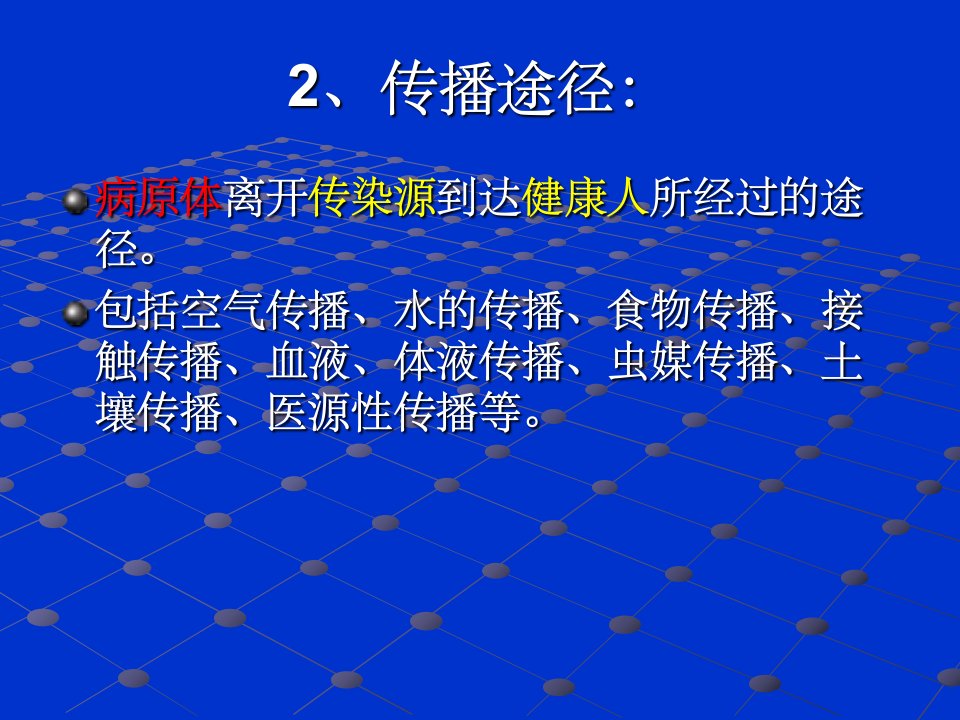 2、传播途径：

病原体离开传染源到达健康人所经过的途径。

包括空气传播、水的传播、食物传播、接触传播、血液、体液传播、虫媒传播、土壤传播、医源性传播等。